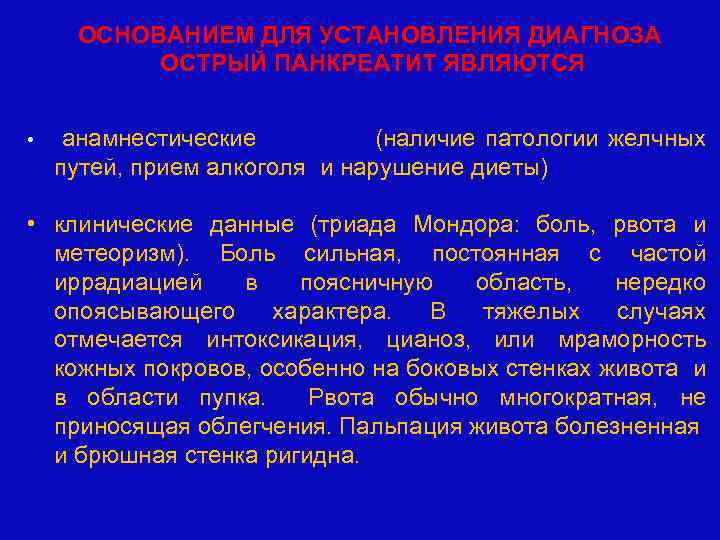 ОСНОВАНИЕМ ДЛЯ УСТАНОВЛЕНИЯ ДИАГНОЗА ОСТРЫЙ ПАНКРЕАТИТ ЯВЛЯЮТСЯ

• анамнестические (наличие патологии желчных путей, прием алкоголя и нарушение диеты)

• клинические данные (триада Мондора: боль, рвота и метеоризм). Боль сильная, постоянная с частой иррадиацией в поясничную область, нередко опоясывающего характера. В тяжелых случаях отмечается интоксикация, цианоз, или мраморность кожных покровов, особенно на боковых стенках живота и в области пупка. Рвота обычно многократная, не приносящая облегчения. Пальпация живота болезненная и брюшная стенка ригидна.